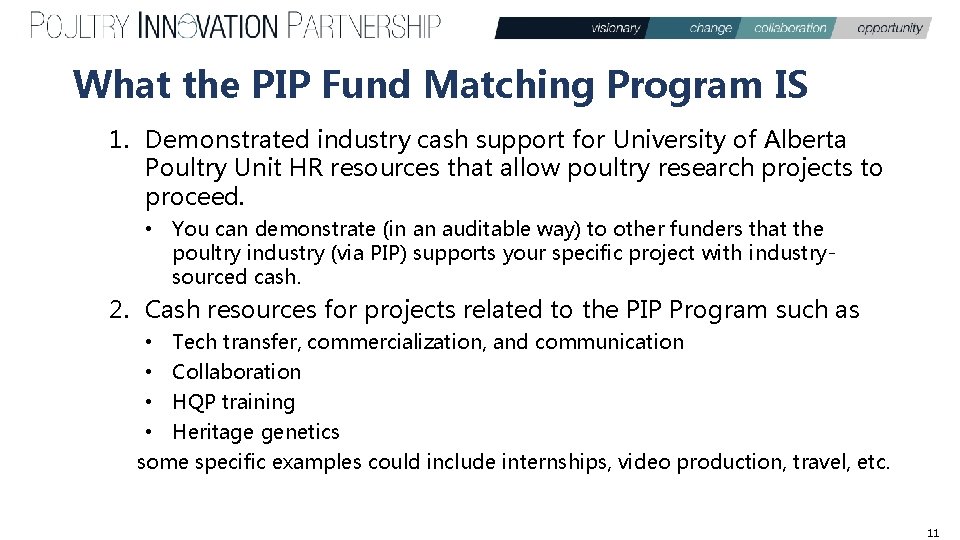 POULTRY INNOVATION PARTNERSHIP

visionary change collaboration opportunity

What the PIP Fund Matching Program IS

1. Demonstrated industry cash support for University of Alberta Poultry Unit HR resources that allow poultry research projects to proceed.

• You can demonstrate (in an auditable way) to other funders that the poultry industry (via PIP) supports your specific project with industry-sourced cash.

2. Cash resources for projects related to the PIP Program such as

• Tech transfer, commercialization, and communication
• Collaboration
• HQP training
• Heritage genetics

some specific examples could include internships, video production, travel, etc.

11